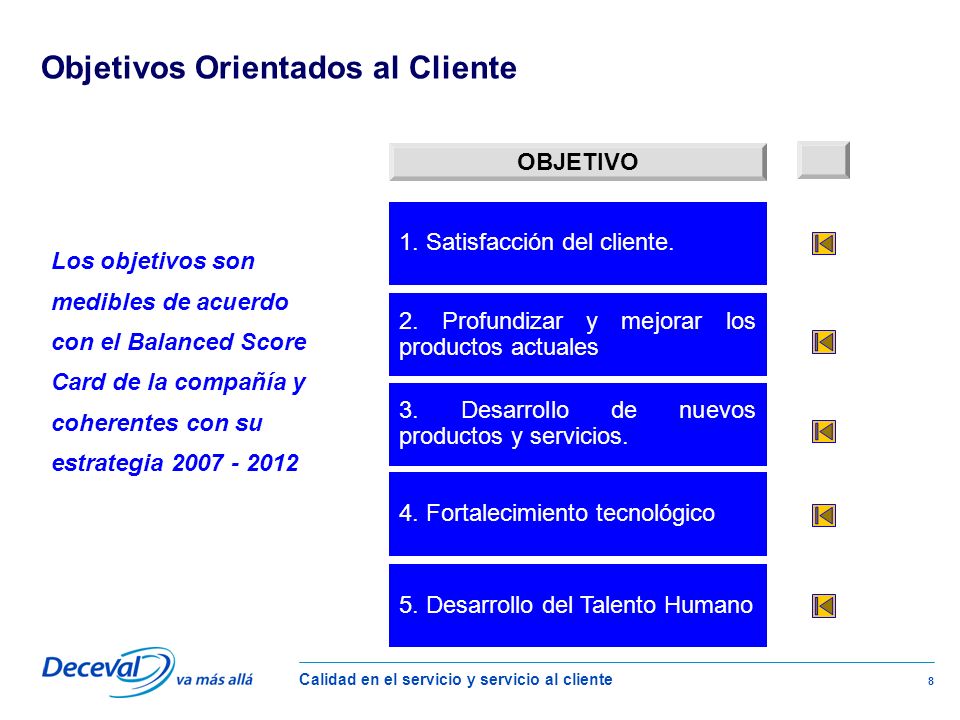 Objetivos Orientados al Cliente

Los objetivos son medibles de acuerdo con el Balanced Score Card de la compañía y coherentes con su estrategia 2007 - 2012

OBJETIVO

1. Satisfacción del cliente.

2. Profundizar y mejorar los productos actuales

3. Desarrollo de nuevos productos y servicios.

4. Fortalecimiento tecnológico

5. Desarrollo del Talento Humano

Deceval va más allá

Calidad en el servicio y servicio al cliente

8